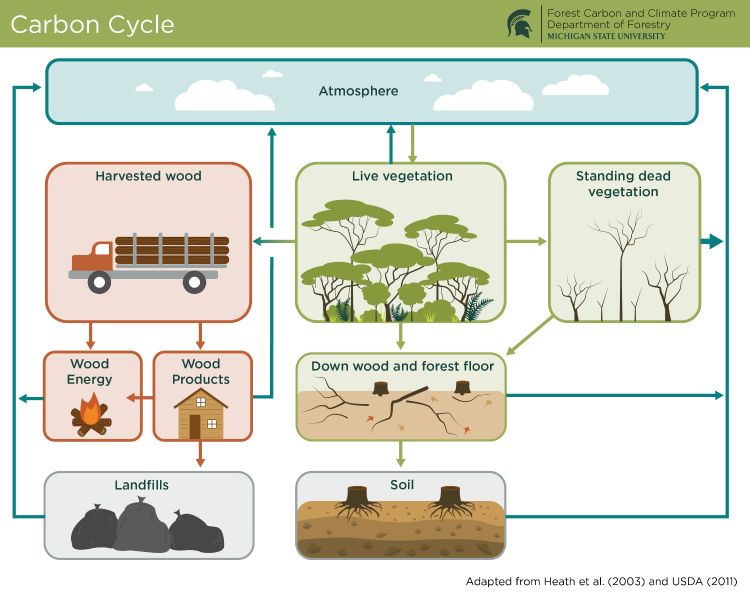 Carbon Cycle

Forest Carbon and Climate Program
Department of Forestry
MICHIGAN STATE UNIVERSITY

Atmosphere

Harvested wood

Live vegetation

Standing dead vegetation

Wood Energy

Wood Products

Down wood and forest floor

Landfills

Soil

Adapted from Heath et al. (2003) and USDA (2011)